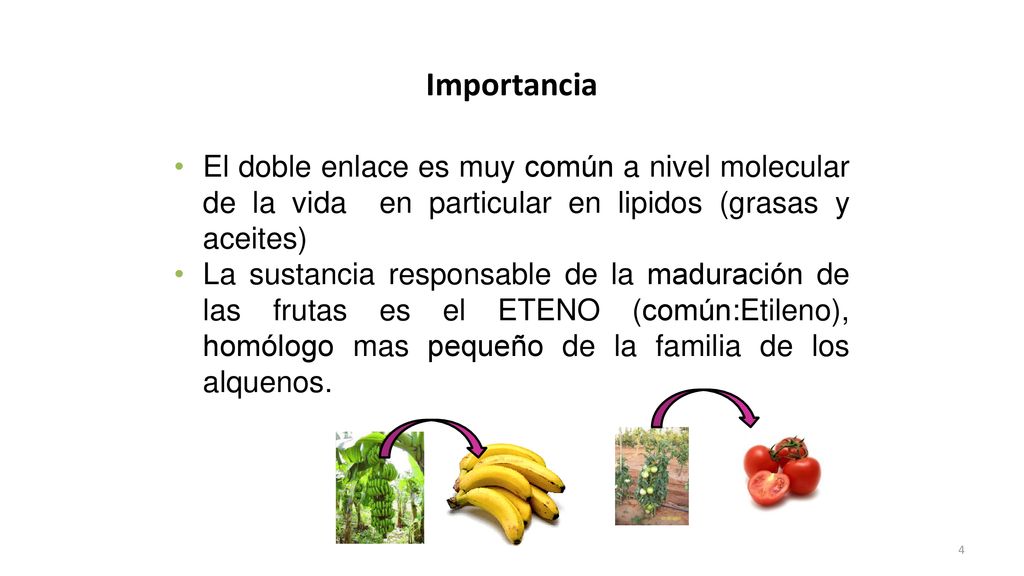 Importancia

• El doble enlace es muy común a nivel molecular de la vida en particular en lipidos (grasas y aceites)
• La sustancia responsable de la maduración de las frutas es el ETENO (común:Etileno), homólogo mas pequeño de la familia de los alquenos.

4